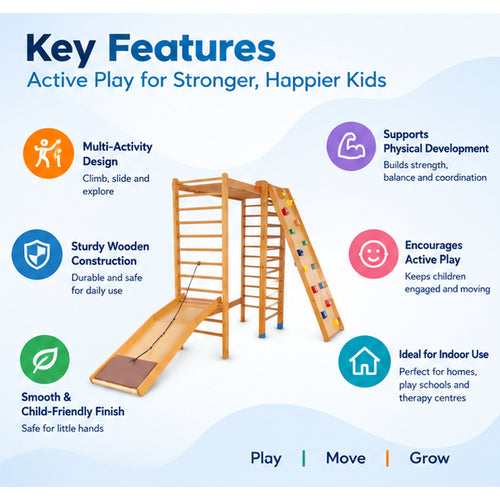 Key Features
Active Play for Stronger, Happier Kids

Multi-Activity Design
Climb, slide and explore

Sturdy Wooden Construction
Durable and safe for daily use

Smooth & Child-Friendly Finish
Safe for little hands

Supports Physical Development
Builds strength, balance and coordination

Encourages Active Play
Keeps children engaged and moving

Ideal for Indoor Use
Perfect for homes, play schools and therapy centres

Play | Move | Grow